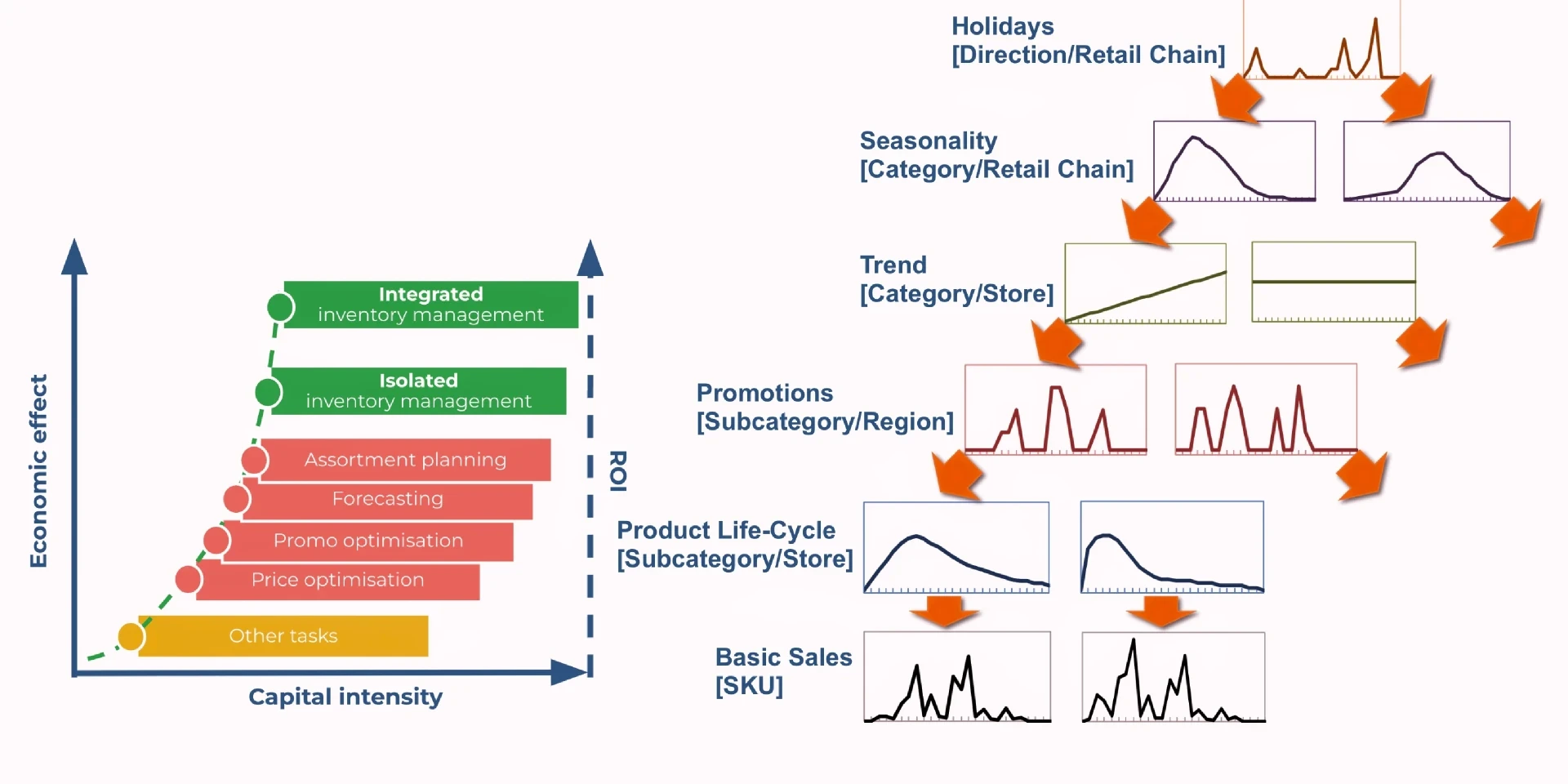 Economic effect

Integrated
inventory management

Isolated
inventory management

Assortment planning

Forecasting

Promo optimisation

Price optimisation

Other tasks

ROI

Capital intensity

Holidays
[Direction/Retail Chain]

Seasonality
[Category/Retail Chain]

Trend
[Category/Store]

Promotions
[Subcategory/Region]

Product Life-Cycle
[Subcategory/Store]

Basic Sales
[SKU]